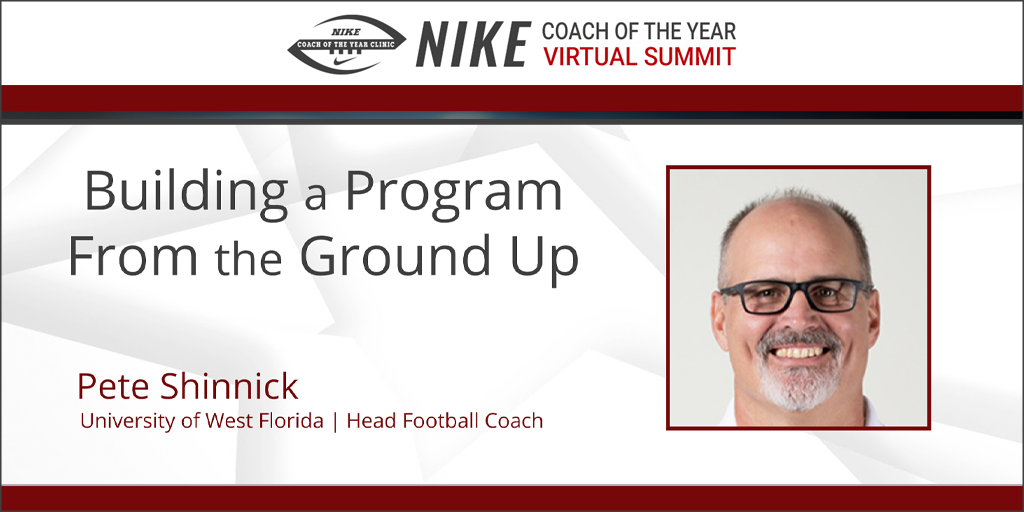 NIKE
COACH OF THE YEAR CLINIC

NIKE COACH OF THE YEAR
VIRTUAL SUMMIT

Building a Program From the Ground Up

Pete Shinnick
University of West Florida | Head Football Coach